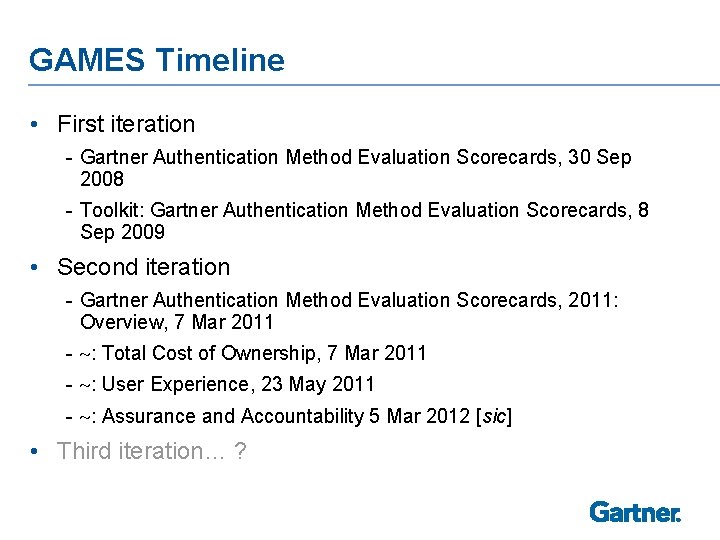 GAMES Timeline

• First iteration

- Gartner Authentication Method Evaluation Scorecards, 30 Sep 2008

- Toolkit: Gartner Authentication Method Evaluation Scorecards, 8 Sep 2009

• Second iteration

- Gartner Authentication Method Evaluation Scorecards, 2011: Overview, 7 Mar 2011

- ~: Total Cost of Ownership, 7 Mar 2011

- ~: User Experience, 23 May 2011

- ~: Assurance and Accountability 5 Mar 2012 [sic]

• Third iteration… ?

Gartner.